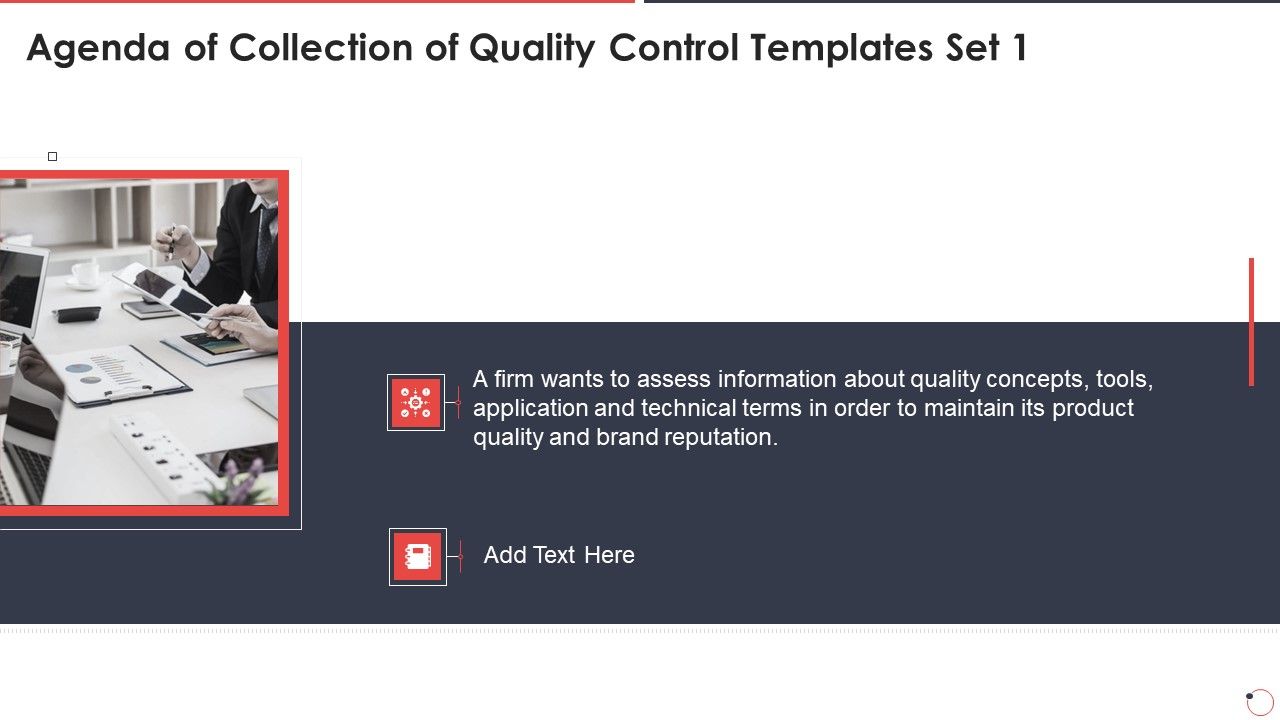 Agenda of Collection of Quality Control Templates Set 1

A firm wants to assess information about quality concepts, tools, application and technical terms in order to maintain its product quality and brand reputation.

Add Text Here